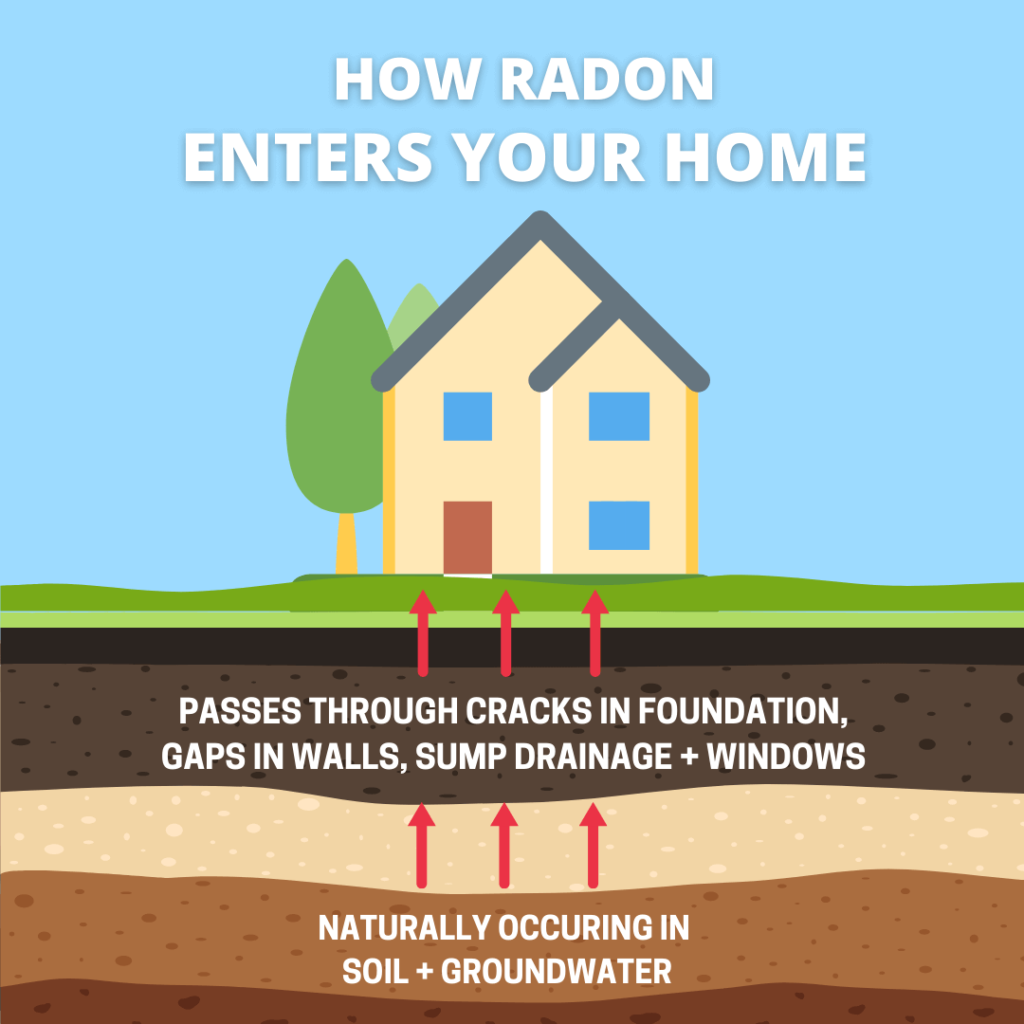 HOW RADON
ENTERS YOUR HOME

PASSES THROUGH CRACKS IN FOUNDATION, GAPS IN WALLS, SUMP DRAINAGE + WINDOWS

NATURALLY OCCURING IN SOIL + GROUNDWATER